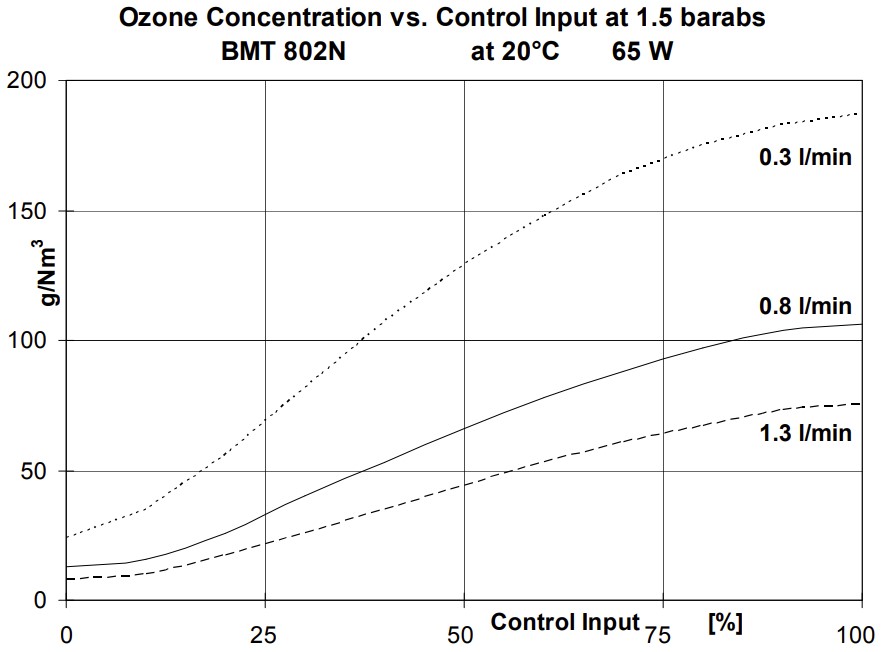 Ozone Concentration vs. Control Input at 1.5 barabs
BMT 802N at 20°C 65 W

200
150
100
50
0

g/Nm$^3$

0.3 l/min
0.8 l/min
1.3 l/min

0 25 50 75 100
Control Input [%]